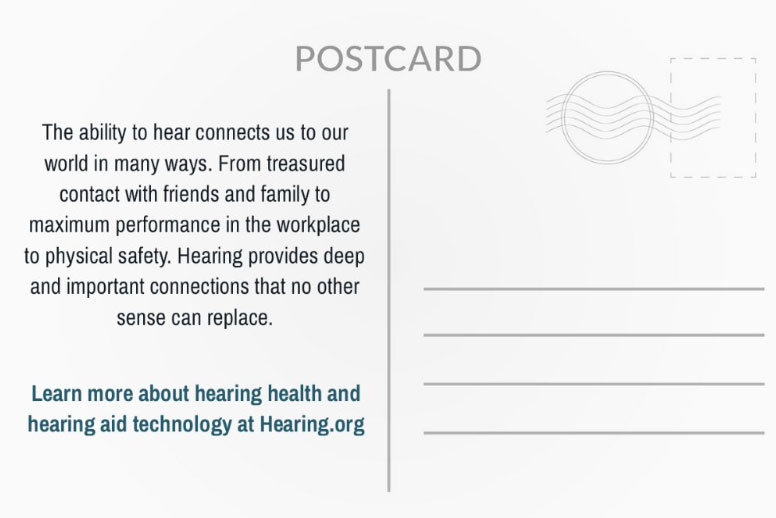 POSTCARD

The ability to hear connects us to our world in many ways. From treasured contact with friends and family to maximum performance in the workplace to physical safety. Hearing provides deep and important connections that no other sense can replace.

Learn more about hearing health and hearing aid technology at Hearing.org